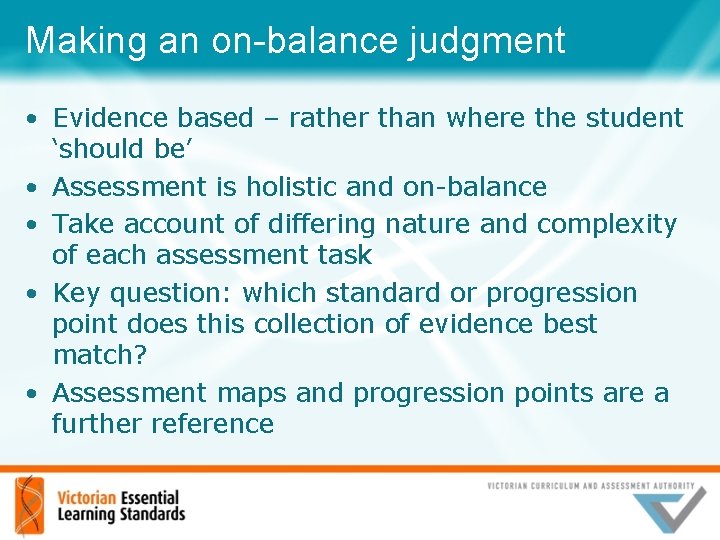 Making an on-balance judgment

• Evidence based – rather than where the student ‘should be’
• Assessment is holistic and on-balance
• Take account of differing nature and complexity of each assessment task
• Key question: which standard or progression point does this collection of evidence best match?
• Assessment maps and progression points are a further reference

Victorian Essential Learning Standards

VICTORIAN CURRICULUM AND ASSESSMENT AUTHORITY